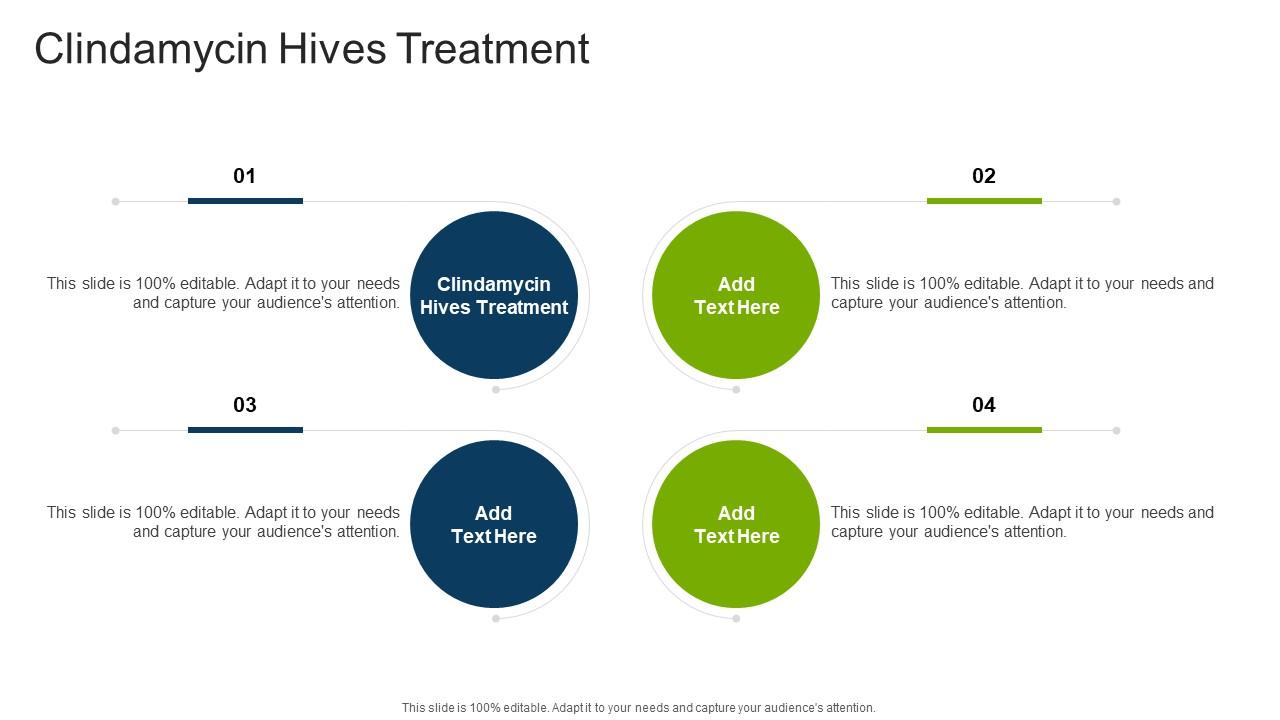 Clindamycin Hives Treatment

01

This slide is 100% editable. Adapt it to your needs and capture your audience's attention.

Clindamycin Hives Treatment

02

Add Text Here

This slide is 100% editable. Adapt it to your needs and capture your audience's attention.

03

This slide is 100% editable. Adapt it to your needs and capture your audience's attention.

Add Text Here

04

Add Text Here

This slide is 100% editable. Adapt it to your needs and capture your audience's attention.

This slide is 100% editable. Adapt it to your needs and capture your audience's attention.